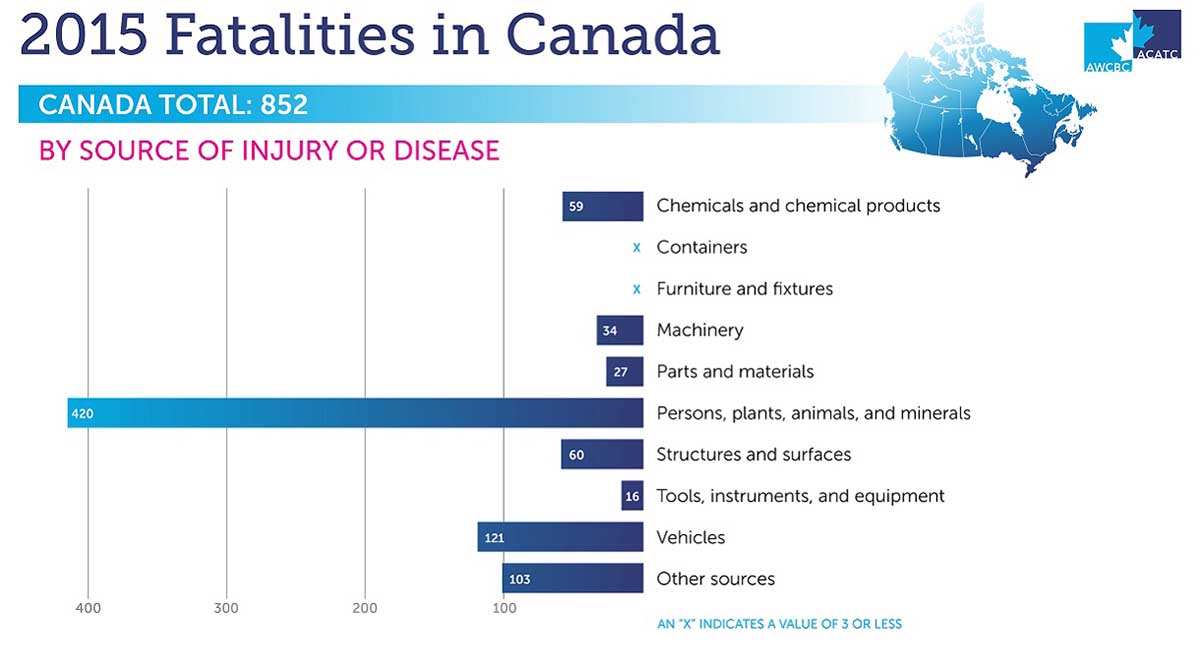 2015 Fatalities in Canada

AWCBC ACATC

CANADA TOTAL: 852

BY SOURCE OF INJURY OR DISEASE

59 Chemicals and chemical products
x Containers
x Furniture and fixtures
34 Machinery
27 Parts and materials
420 Persons, plants, animals, and minerals
60 Structures and surfaces
16 Tools, instruments, and equipment
121 Vehicles
103 Other sources

400 300 200 100

AN "X" INDICATES A VALUE OF 3 OR LESS